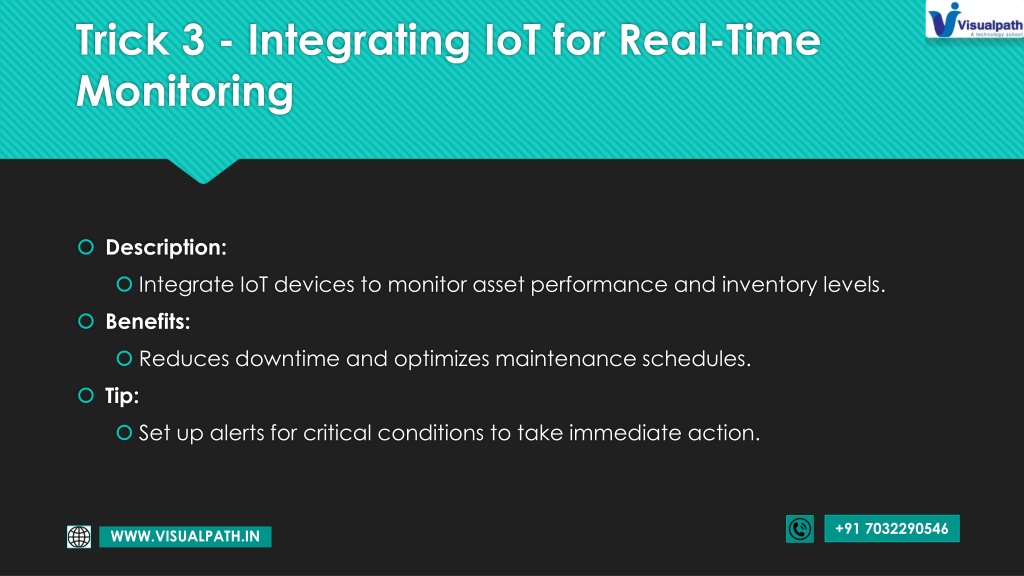 Trick 3 - Integrating IoT for Real-Time Monitoring

Visualpath
A technology school

Description:
Integrate IoT devices to monitor asset performance and inventory levels.
Benefits:
Reduces downtime and optimizes maintenance schedules.
Tip:
Set up alerts for critical conditions to take immediate action.

WWW.VISUALPATH.IN

+91 7032290546